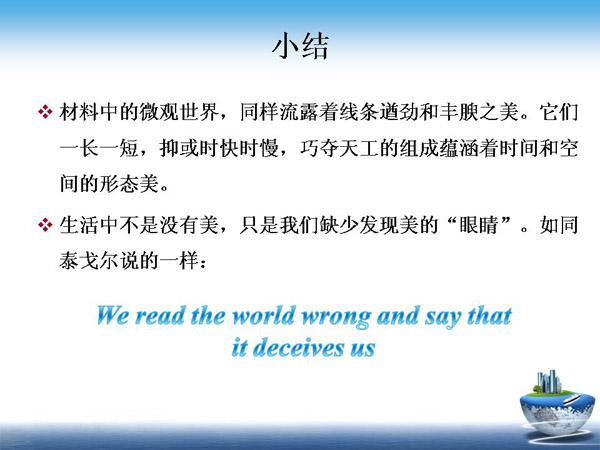 小结

❖ 材料中的微观世界，同样流露着线条遒劲和丰腴之美。它们一长一短，抑或时快时慢，巧夺天工的组成蕴涵着时间和空间的形态美。

❖ 生活中不是没有美，只是我们缺少发现美的“眼睛”。如同泰戈尔说的一样：

We read the world wrong and say that it deceives us